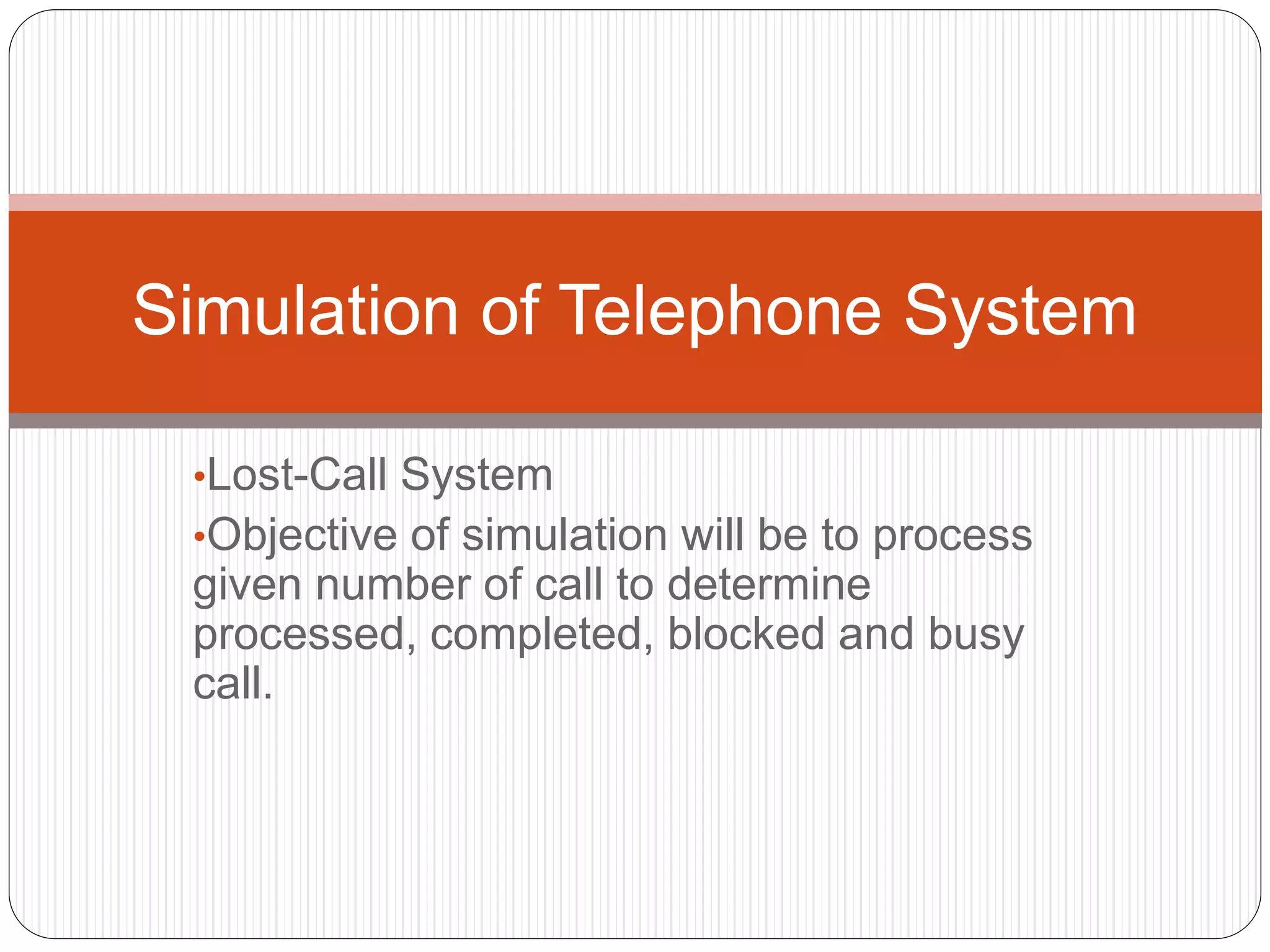 Simulation of Telephone System

•Lost-Call System

•Objective of simulation will be to process given number of call to determine processed, completed, blocked and busy call.